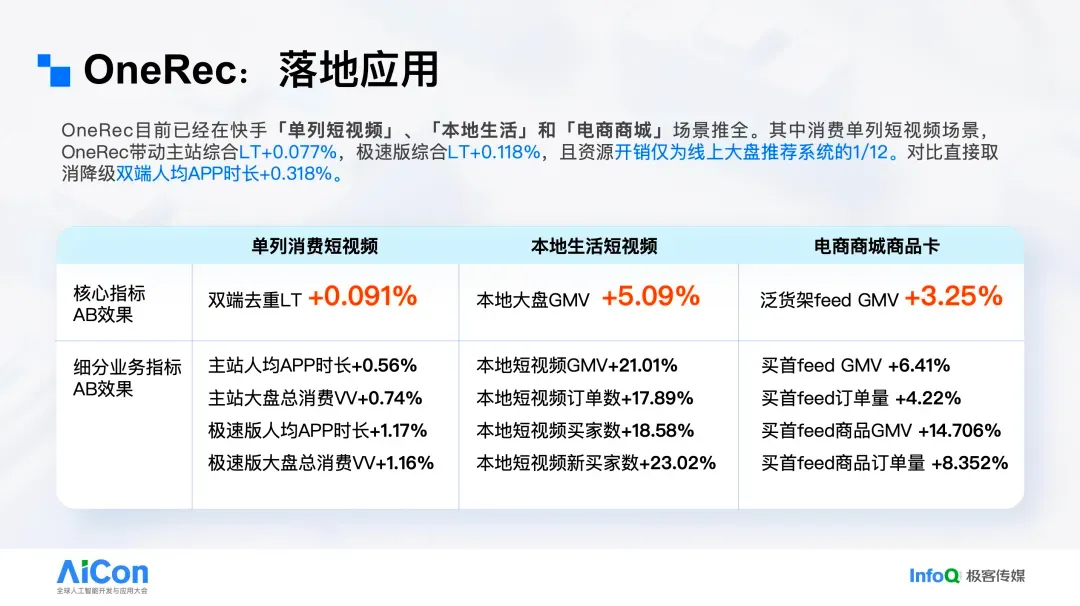 OneRec：落地应用

OneRec目前已经在快手「单列短视频」、「本地生活」和「电商商城」场景推全。其中消费单列短视频场景，OneRec带动主站综合LT+0.077%，极速版综合LT+0.118%，且资源开销仅为线上大盘推荐系统的1/12。对比直接取消降级双端人均APP时长+0.318%。

| | 单列消费短视频 | 本地生活短视频 | 电商商城商品卡 |
|---|---|---|---|
| 核心指标 AB效果 | 双端去重LT +0.091% | 本地大盘GMV +5.09% | 泛货架feed GMV +3.25% |
| 细分业务指标 AB效果 | 主站人均APP时长+0.56% 主站大盘总消费VV+0.74% 极速版人均APP时长+1.17% 极速版大盘总消费VV+1.16% | 本地短视频GMV+21.01% 本地短视频订单数+17.89% 本地短视频买家数+18.58% 本地短视频新买家数+23.02% | 买首feed GMV +6.41% 买首feed订单量 +4.22% 买首feed商品GMV +14.706% 买首feed商品订单量 +8.352% |

AiCon 全球人工智能开发与应用大会

InfoQ 极客传媒